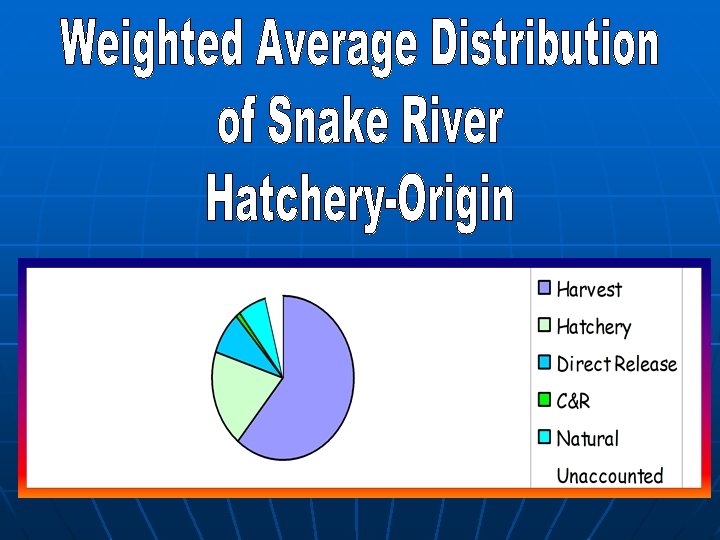 Weighted Average Distribution of Snake River Hatchery-Origin

Harvest
Hatchery
Direct Release
C&R
Natural
Unaccounted